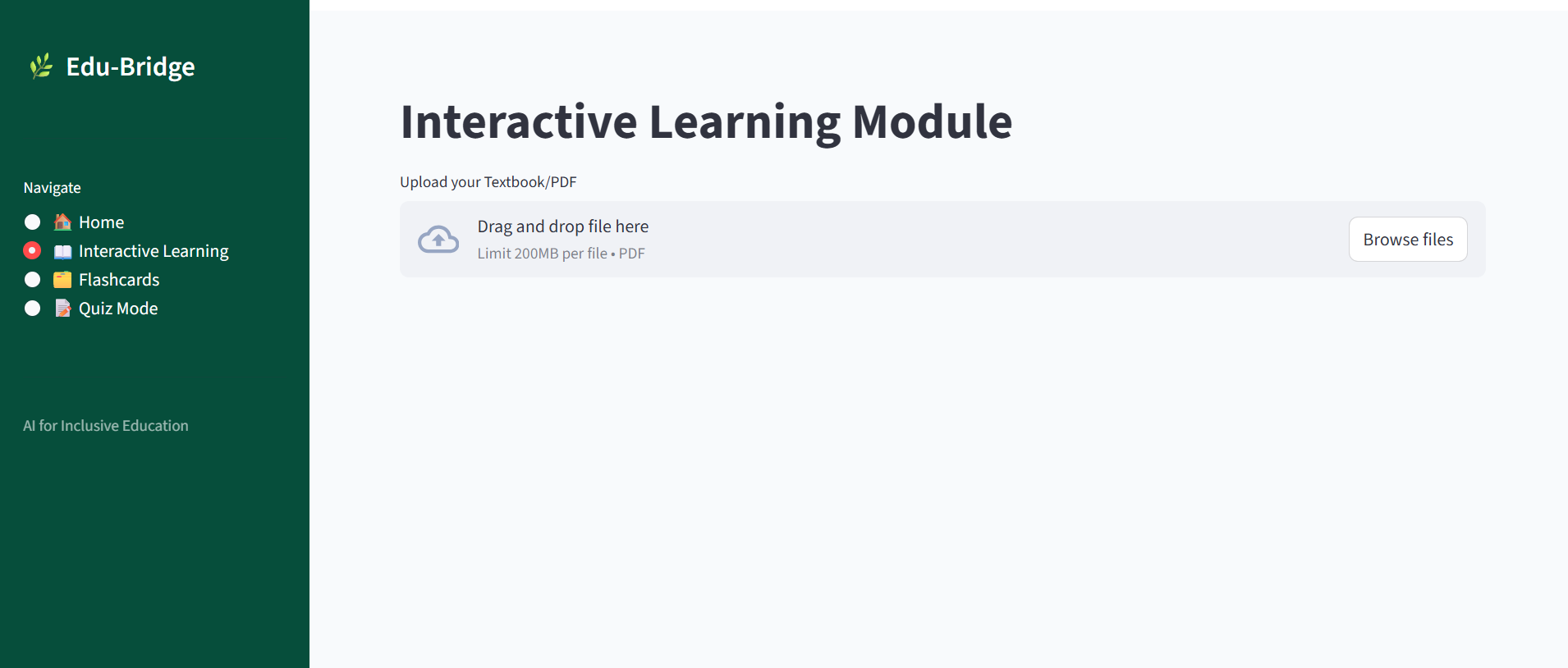 Edu-Bridge

Navigate

Home
Interactive Learning
Flashcards
Quiz Mode

AI for Inclusive Education

Interactive Learning Module

Upload your Textbook/PDF

Drag and drop file here
Limit 200MB per file • PDF

Browse files